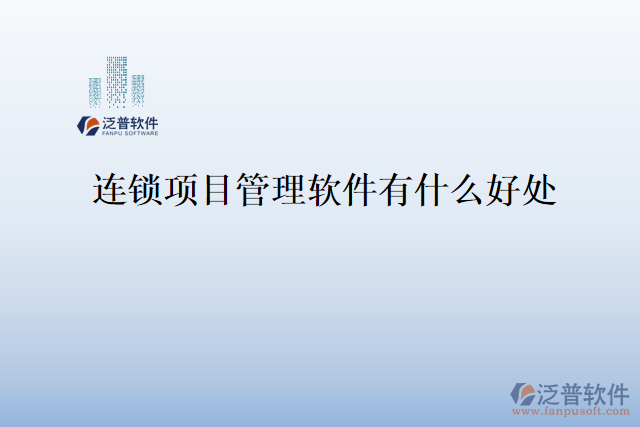 泛普软件
FANPU SOFTWARE

连锁项目管理软件有什么好处

泛普软件
www.fanpusoft.com